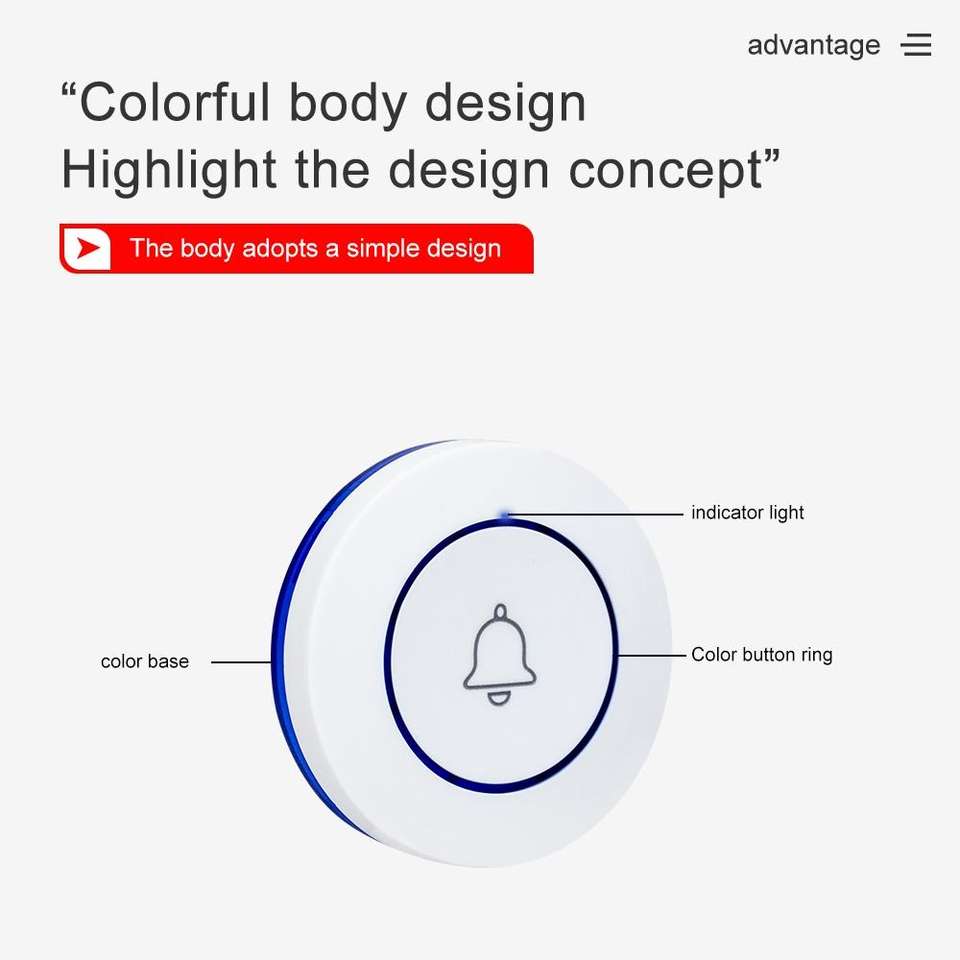 advantage

“Colorful body design
Highlight the design concept”

The body adopts a simple design

indicator light

color base

Color button ring